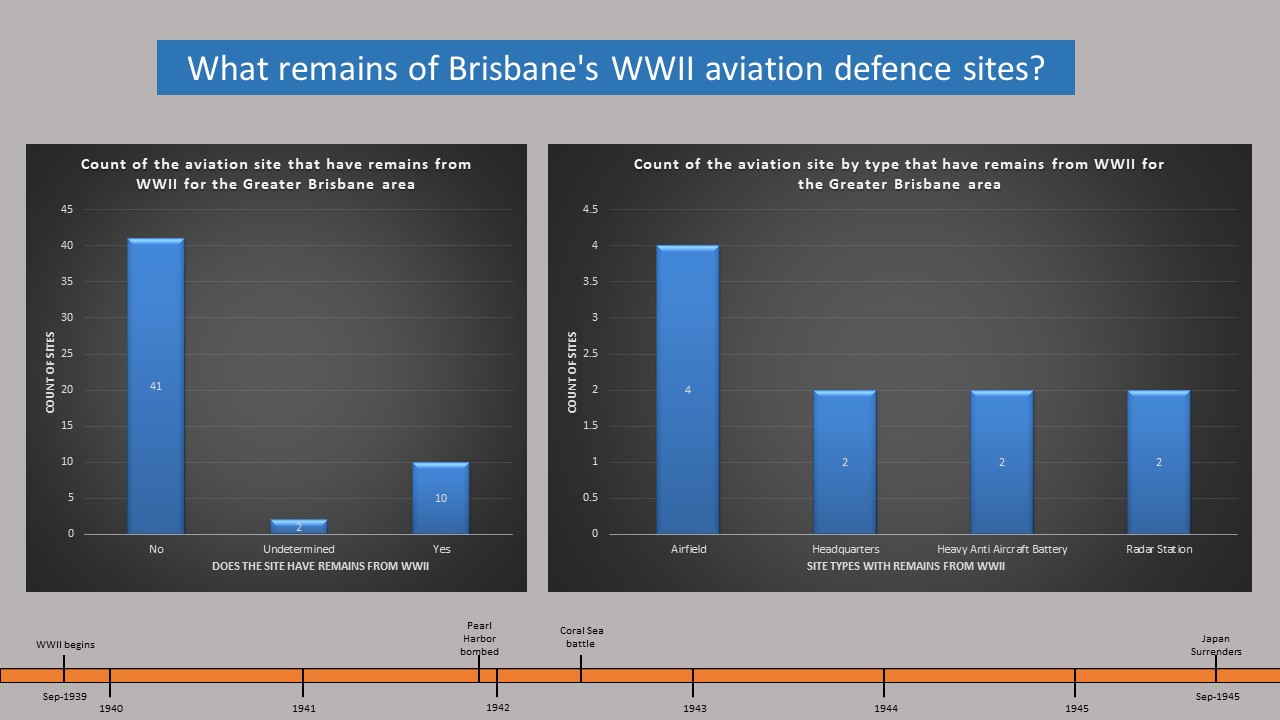 What remains of Brisbane's WWII aviation defence sites?

Count of the aviation site that have remains from WWII for the Greater Brisbane area

COUNT OF SITES

45
40
35
30
25
20
15
10
5
0

41
2
10

No
Undetermined
Yes

DOES THE SITE HAVE REMAINS FROM WWII

Count of the aviation site by type that have remains from WWII for the Greater Brisbane area

COUNT OF SITES

4.5
4
3.5
3
2.5
2
1.5
1
0.5
0

4
2
2
2

Airfield
Headquarters
Heavy Anti Aircraft Battery
Radar Station

SITE TYPES WITH REMAINS FROM WWII

WWII begins
Sep-1939
1940
1941
Pearl Harbor bombed
1942
Coral Sea battle
1943
1944
1945
Japan Surrenders
Sep-1945